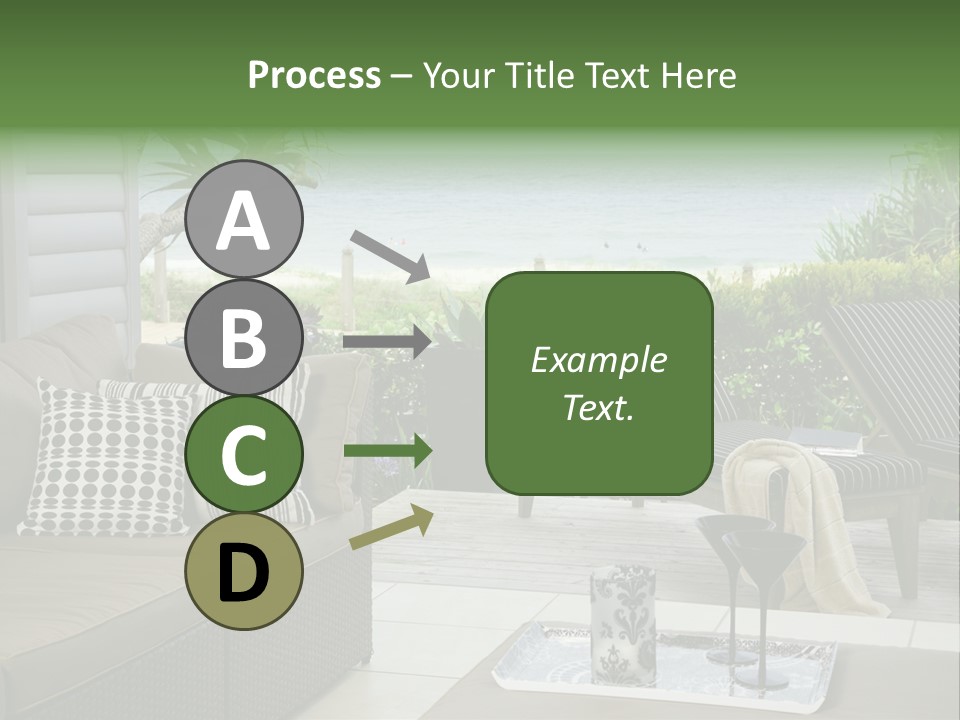 Process – Your Title Text Here

A

B

C

D

Example Text.